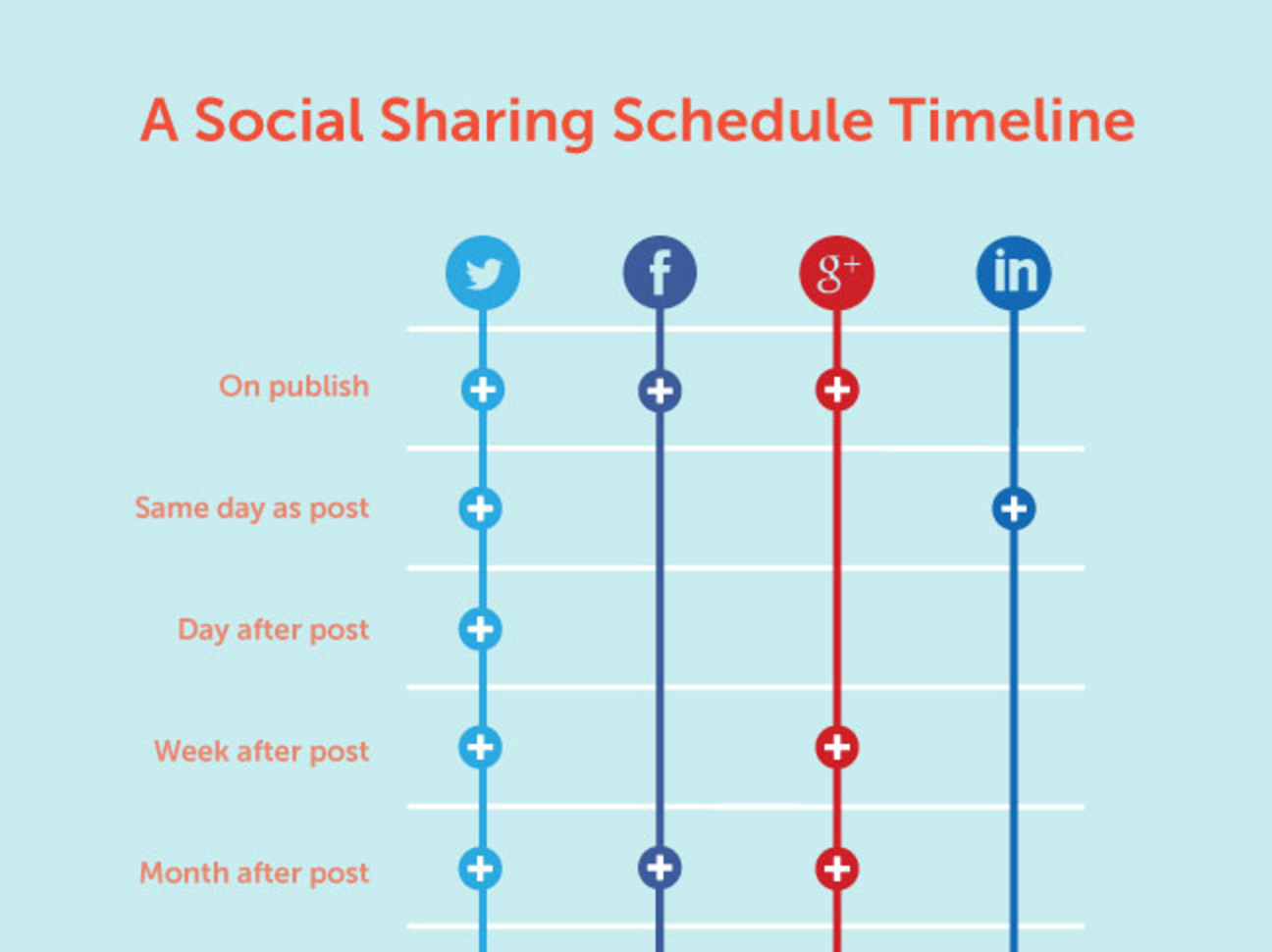 A Social Sharing Schedule Timeline

f g+ in

On publish

Same day as post

Day after post

Week after post

Month after post